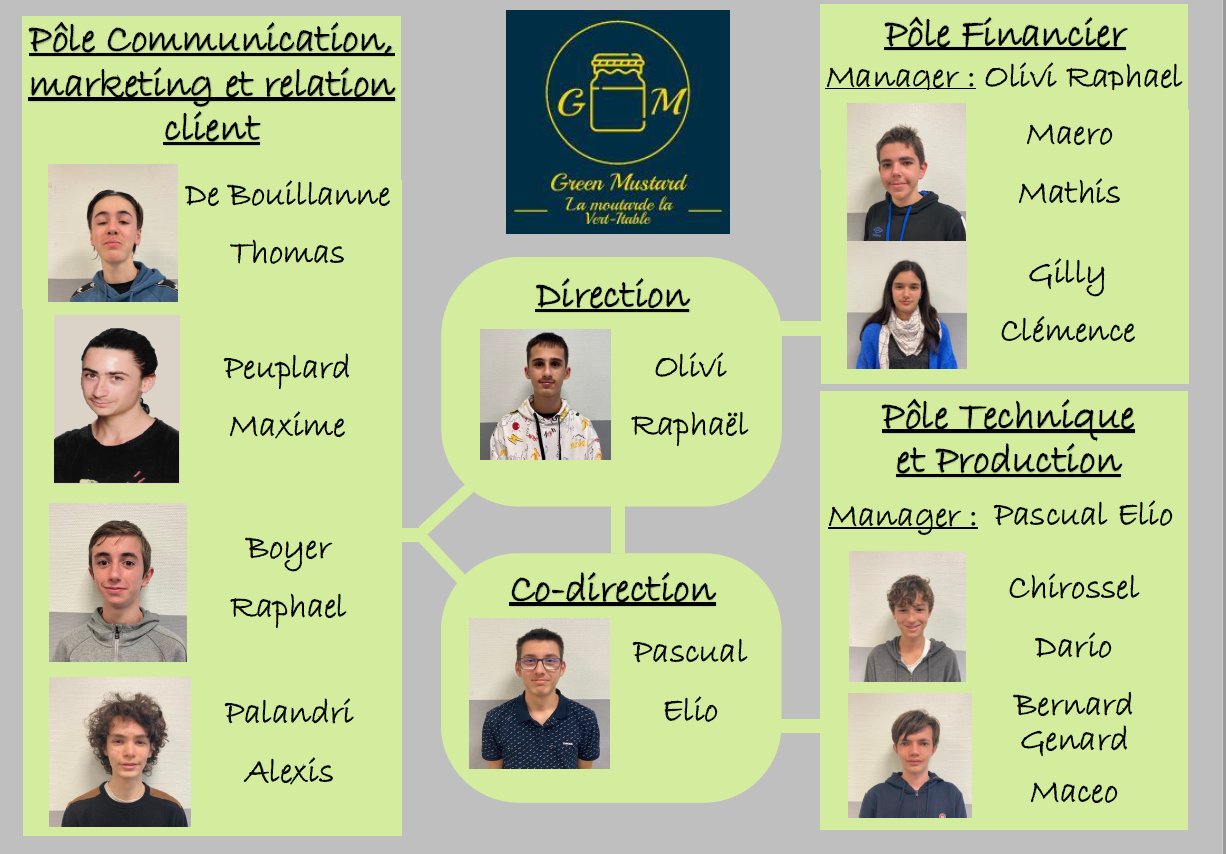 Pôle Communication, marketing et relation client

De Bouillanne
Thomas

Peuplard
Maxime

Boyer
Raphael

Palandri
Alexis

G M
Green Mustard
La moutarde la Vert-Itable

Direction
Olivi
Raphaël

Co-direction
Pascual
Elio

Pôle Financier
Manager : Olivi Raphael

Maero
Mathis

Gilly
Clémence

Pôle Technique et Production
Manager : Pascual Elio

Chirossel
Dario

Bernard
Genard
Maceo